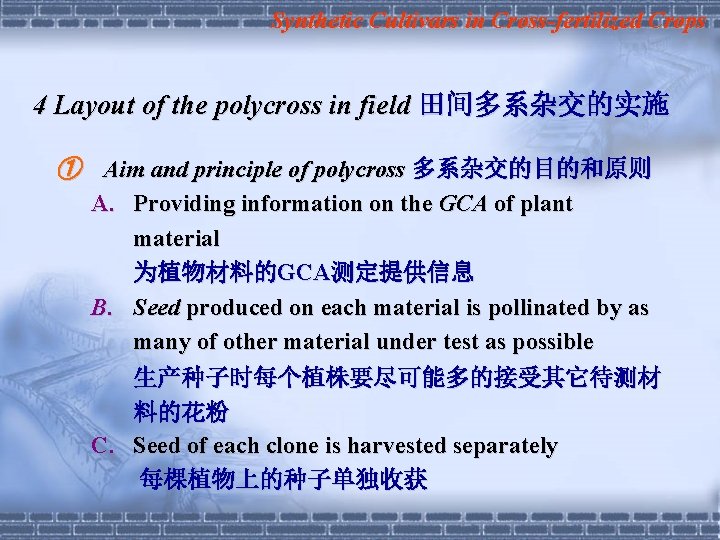 Synthetic Cultivars in Cross-fertilized Crops

4 Layout of the polycross in field 田间多系杂交的实施

① Aim and principle of polycross 多系杂交的目的和原则

A. Providing information on the GCA of plant material
为植物材料的GCA测定提供信息

B. Seed produced on each material is pollinated by as many of other material under test as possible
生产种子时每个植株要尽可能多的接受其它待测材料的花粉

C. Seed of each clone is harvested separately
每棵植物上的种子单独收获